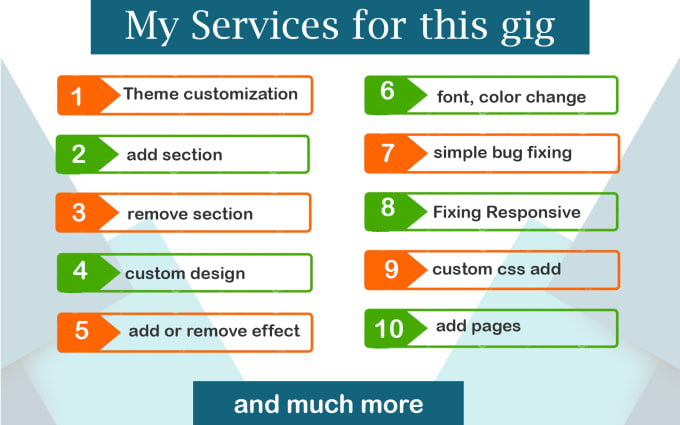 My Services for this gig

1 Theme customization

2 add section

3 remove section

4 custom design

5 add or remove effect

6 font, color change

7 simple bug fixing

8 Fixing Responsive

9 custom css add

10 add pages

and much more